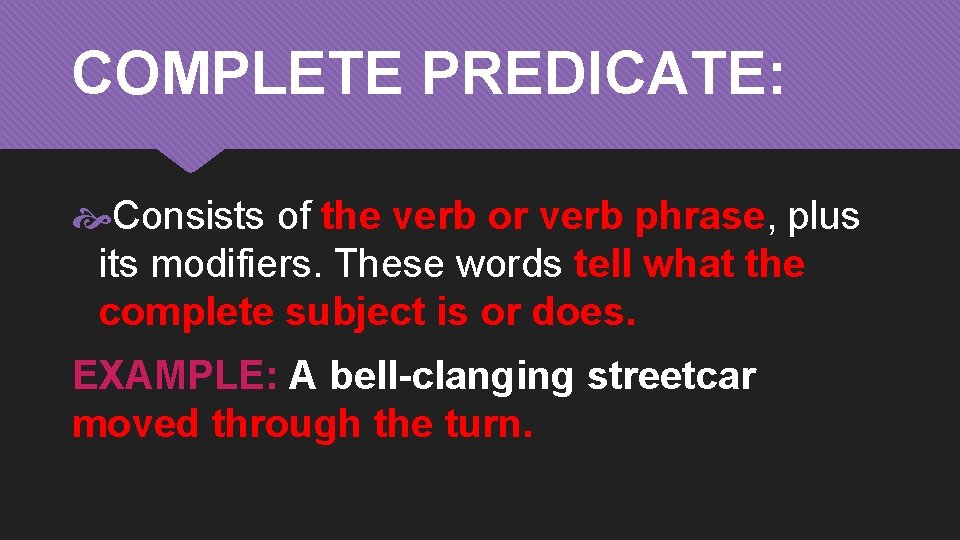 COMPLETE PREDICATE:

Consists of the verb or verb phrase, plus its modifiers. These words tell what the complete subject is or does.

EXAMPLE: A bell-clanging streetcar moved through the turn.